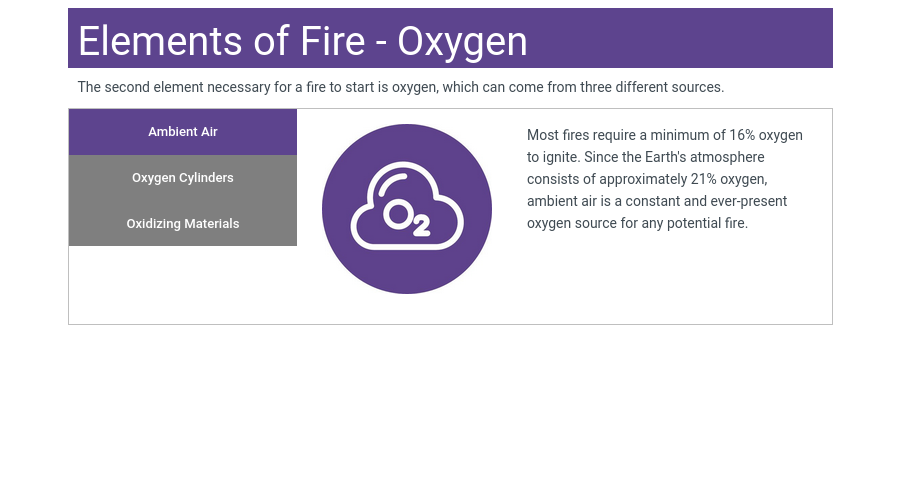 Elements of Fire - Oxygen

The second element necessary for a fire to start is oxygen, which can come from three different sources.

Ambient Air

Oxygen Cylinders

Oxidizing Materials

$O_2$

Most fires require a minimum of 16% oxygen to ignite. Since the Earth's atmosphere consists of approximately 21% oxygen, ambient air is a constant and ever-present oxygen source for any potential fire.